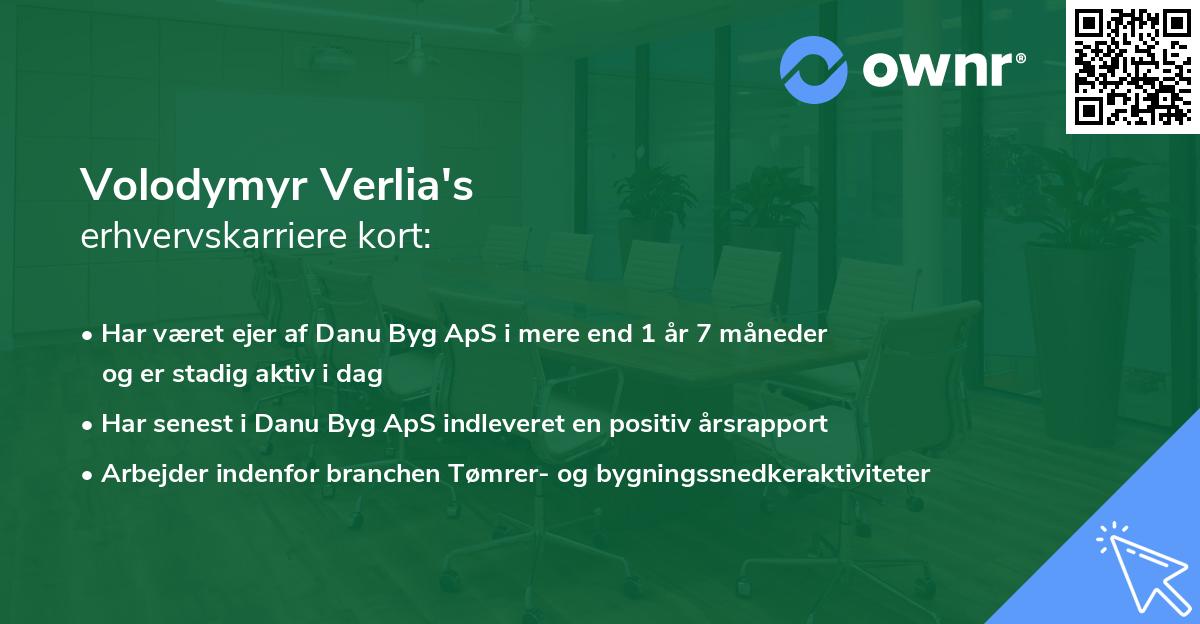 ownr®

Volodymyr Verlia's
erhvervskarriere kort:

• Har været ejer af Danu Byg ApS i mere end 1 år 7 måneder og er stadig aktiv i dag
• Har senest i Danu Byg ApS indleveret en positiv årsrapport
• Arbejder indenfor branchen Tømrer- og bygningssnedkeraktiviteter